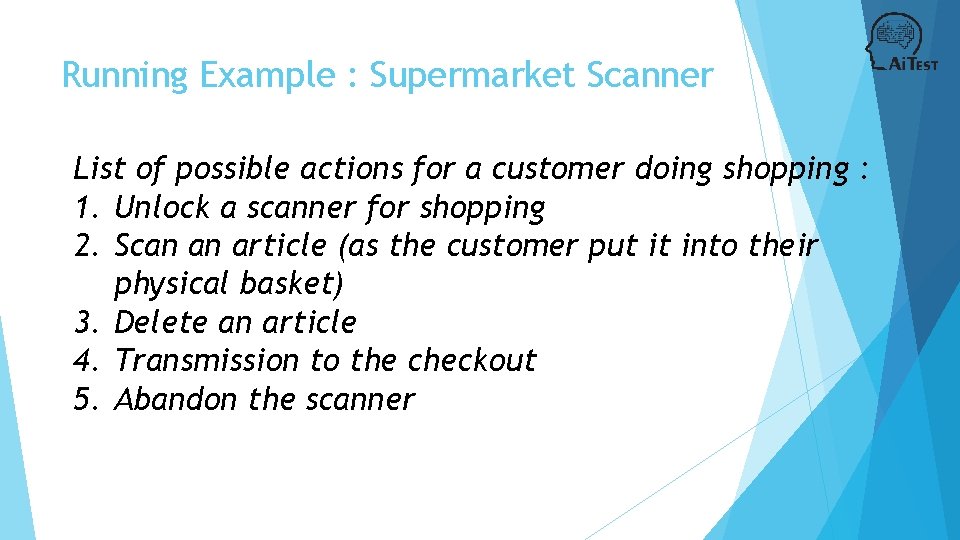 Running Example : Supermarket Scanner

AiTest

List of possible actions for a customer doing shopping :
1. Unlock a scanner for shopping
2. Scan an article (as the customer put it into their physical basket)
3. Delete an article
4. Transmission to the checkout
5. Abandon the scanner